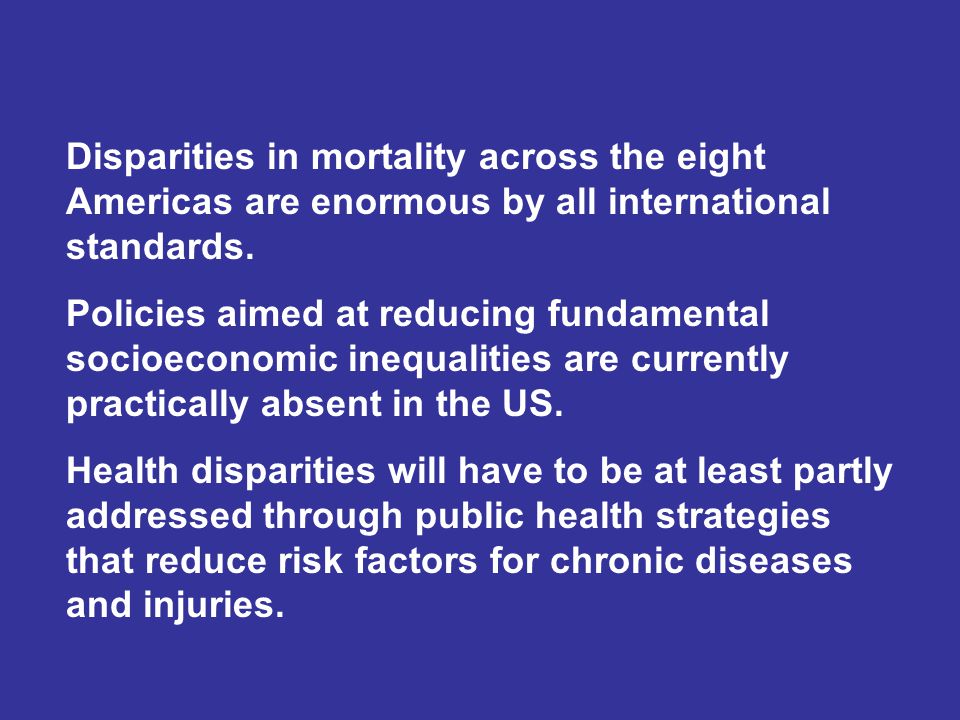 Disparities in mortality across the eight Americas are enormous by all international standards.

Policies aimed at reducing fundamental socioeconomic inequalities are currently practically absent in the US.

Health disparities will have to be at least partly addressed through public health strategies that reduce risk factors for chronic diseases and injuries.